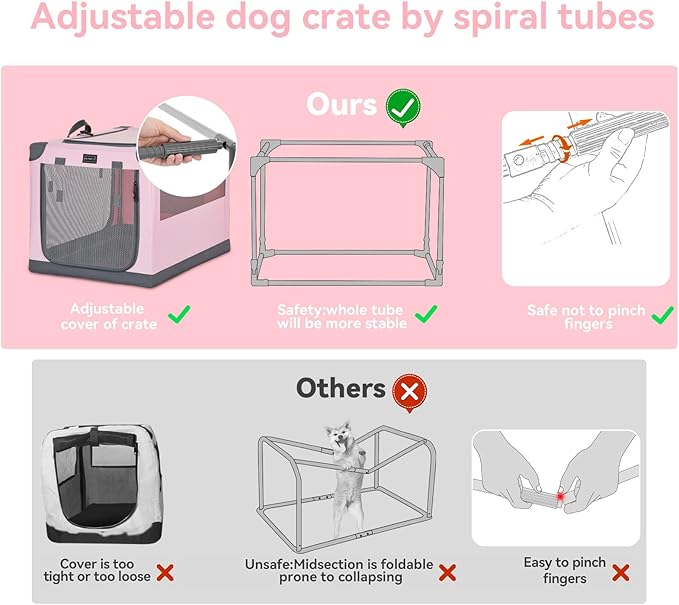 Adjustable dog crate by spiral tubes

Ours

Adjustable cover of crate

Safety:whole tube will be more stable

Safe not to pinch fingers

Others

Cover is too tight or too loose

Unsafe:Midsection is foldable prone to collapsing

Easy to pinch fingers